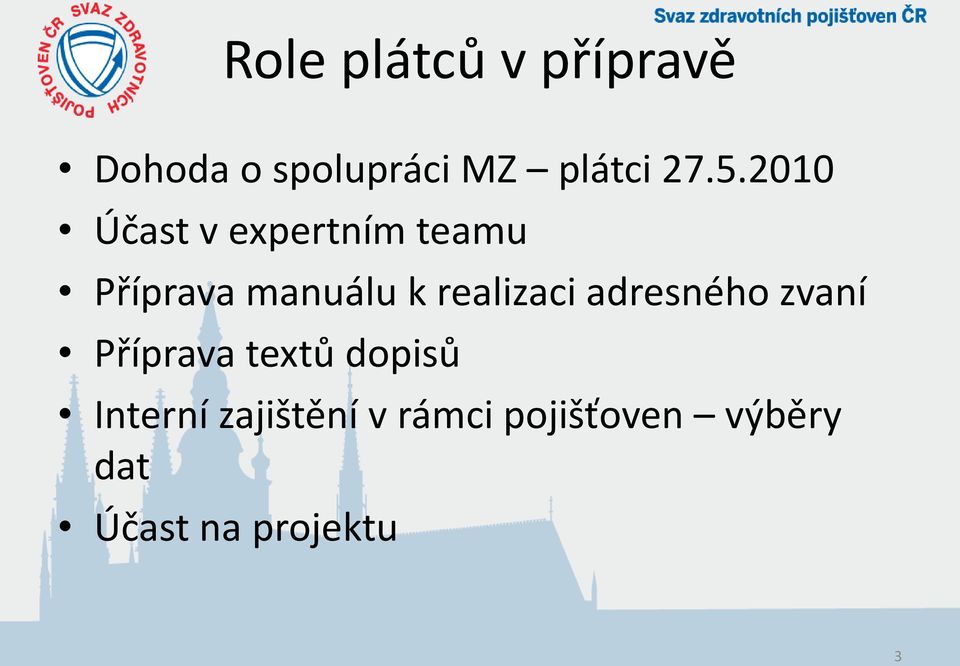 SVAZ ZDRAVOTNÍCH POJIŠŤOVEN ČR

Svaz zdravotních pojišťoven ČR

Role plátců v přípravě

• Dohoda o spolupráci MZ – plátci 27.5.2010
• Účast v expertním teamu
• Příprava manuálu k realizaci adresného zvaní
• Příprava textů dopisů
• Interní zajištění v rámci pojišťoven – výběry dat
• Účast na projektu

3